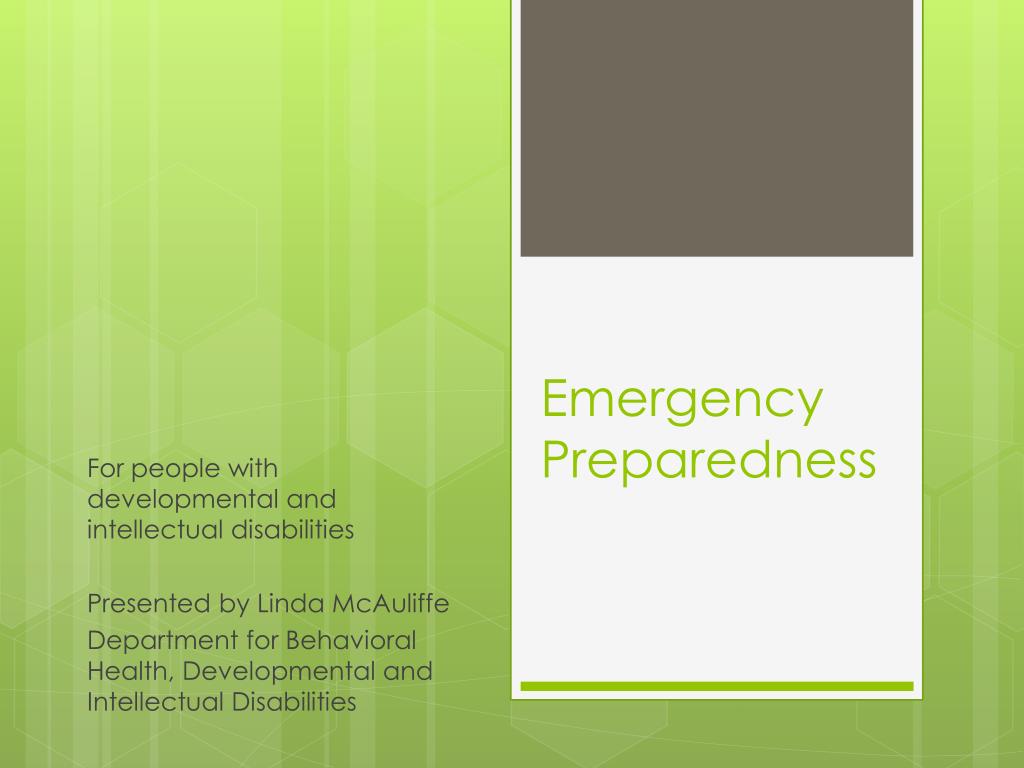 Emergency Preparedness

For people with developmental and intellectual disabilities

Presented by Linda McAuliffe

Department for Behavioral Health, Developmental and Intellectual Disabilities